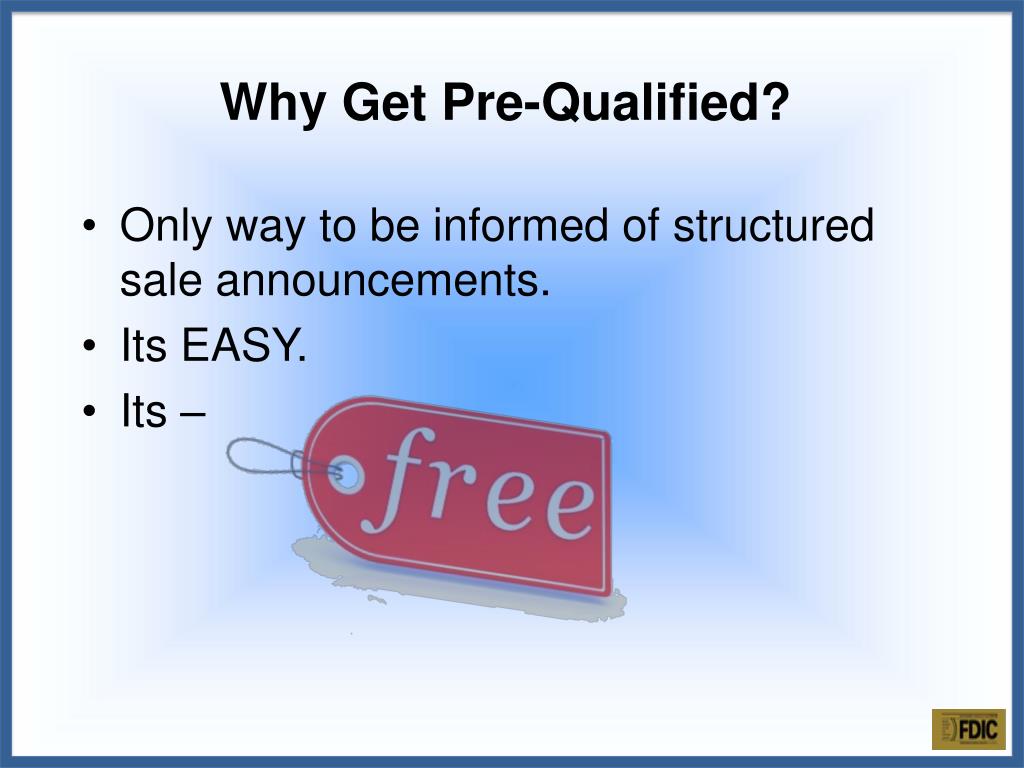 Why Get Pre-Qualified?

• Only way to be informed of structured sale announcements.
• Its EASY.
• Its –

free

FDIC